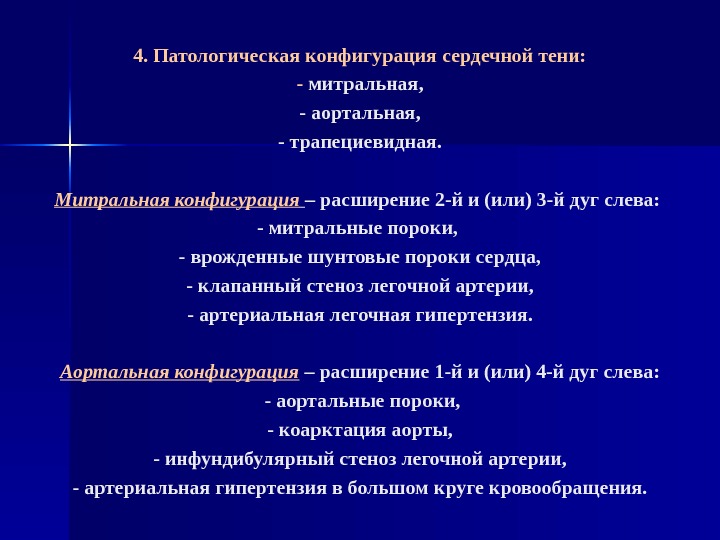 4. Патологическая конфигурация сердечной тени:
- митральная,
- аортальная,
- трапециевидная.

Митральная конфигурация – расширение 2-й и (или) 3-й дуг слева:
- митральные пороки,
- врожденные шунтовые пороки сердца,
- клапанный стеноз легочной артерии,
- артериальная легочная гипертензия.

Аортальная конфигурация – расширение 1-й и (или) 4-й дуг слева:
- аортальные пороки,
- коарктация аорты,
- инфундибулярный стеноз легочной артерии,
- артериальная гипертензия в большом круге кровообращения.